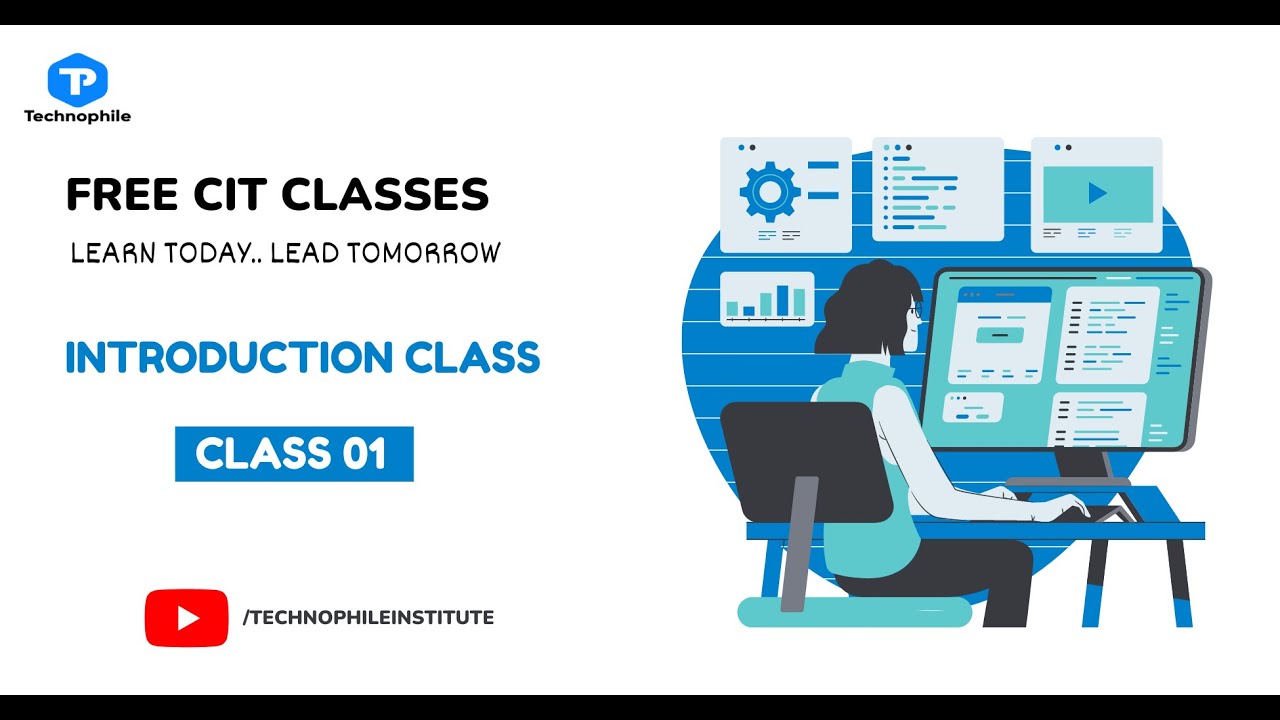 TP
Technophile

FREE CIT CLASSES

LEARN TODAY.. LEAD TOMORROW

INTRODUCTION CLASS

CLASS 01

/TECHNOPHILEINSTITUTE